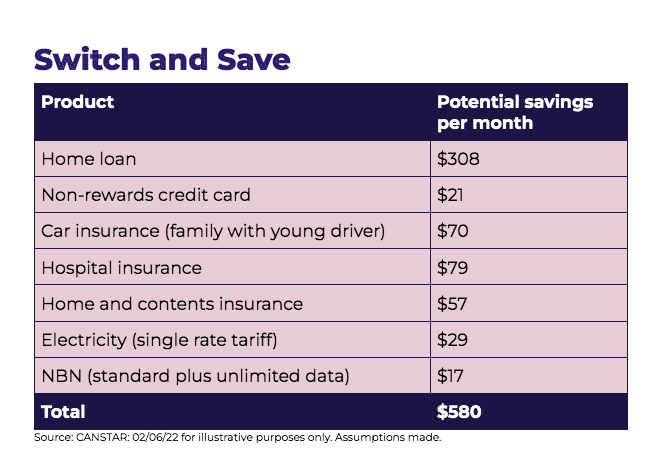 Switch and Save

| Product | Potential savings per month |
|---|---|
| Home loan | \$308 |
| Non-rewards credit card | \$21 |
| Car insurance (family with young driver) | \$70 |
| Hospital insurance | \$79 |
| Home and contents insurance | \$57 |
| Electricity (single rate tariff) | \$29 |
| NBN (standard plus unlimited data) | \$17 |
| Total | \$580 |

Source: CANSTAR: 02/06/22 for illustrative purposes only. Assumptions made.